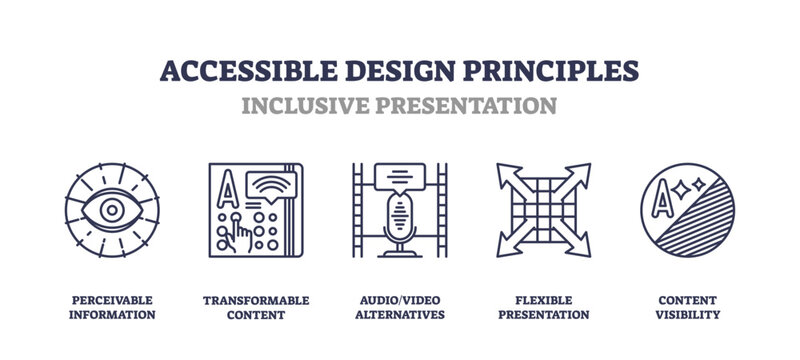 ACCESSIBLE DESIGN PRINCIPLES
INCLUSIVE PRESENTATION

A

A

PERCEIVABLE INFORMATION

TRANSFORMABLE CONTENT

AUDIO/VIDEO ALTERNATIVES

FLEXIBLE PRESENTATION

CONTENT VISIBILITY